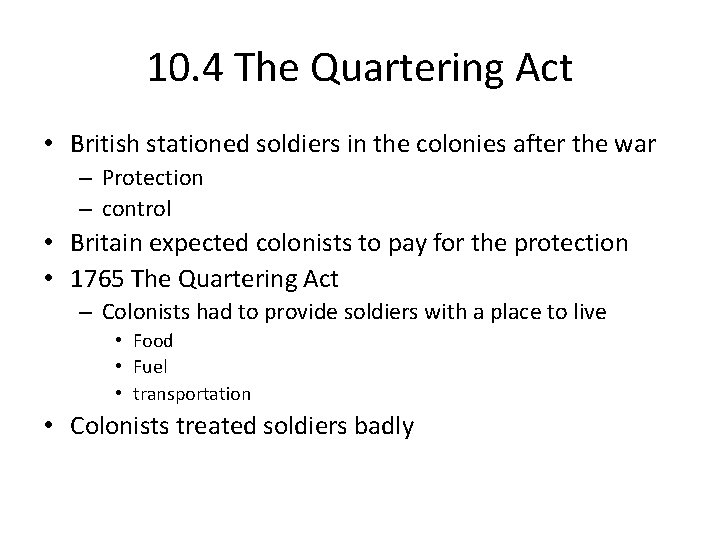 10.4 The Quartering Act

• British stationed soldiers in the colonies after the war
– Protection
– control
• Britain expected colonists to pay for the protection
• 1765 The Quartering Act
– Colonists had to provide soldiers with a place to live
• Food
• Fuel
• transportation
• Colonists treated soldiers badly